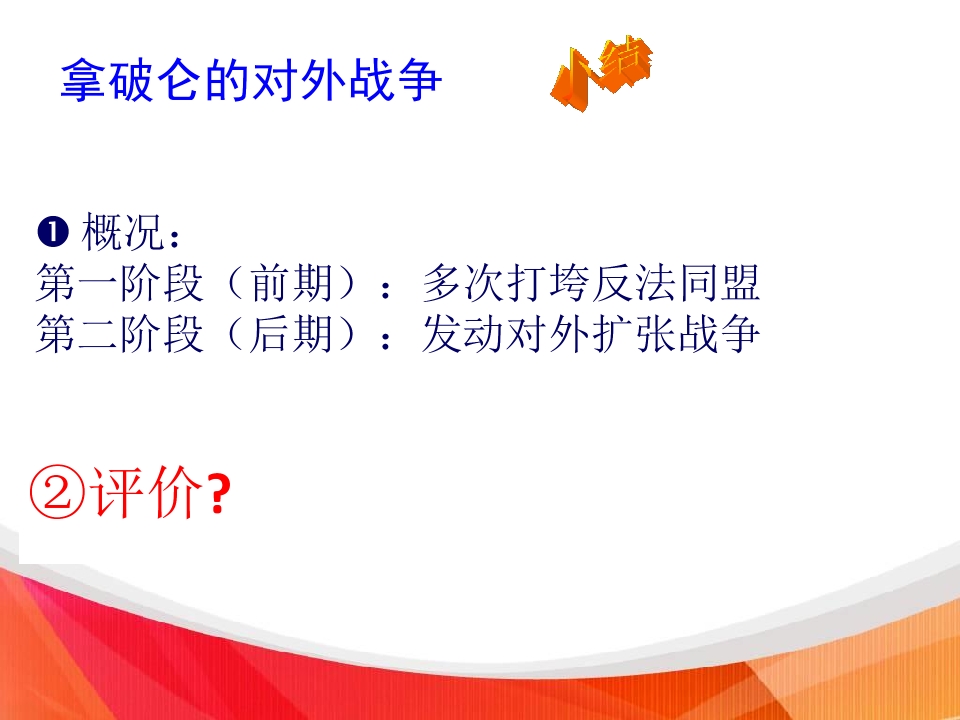 拿破仑的对外战争

小结

❶ 概况：
第一阶段（前期）：多次打垮反法同盟
第二阶段（后期）：发动对外扩张战争

②评价?